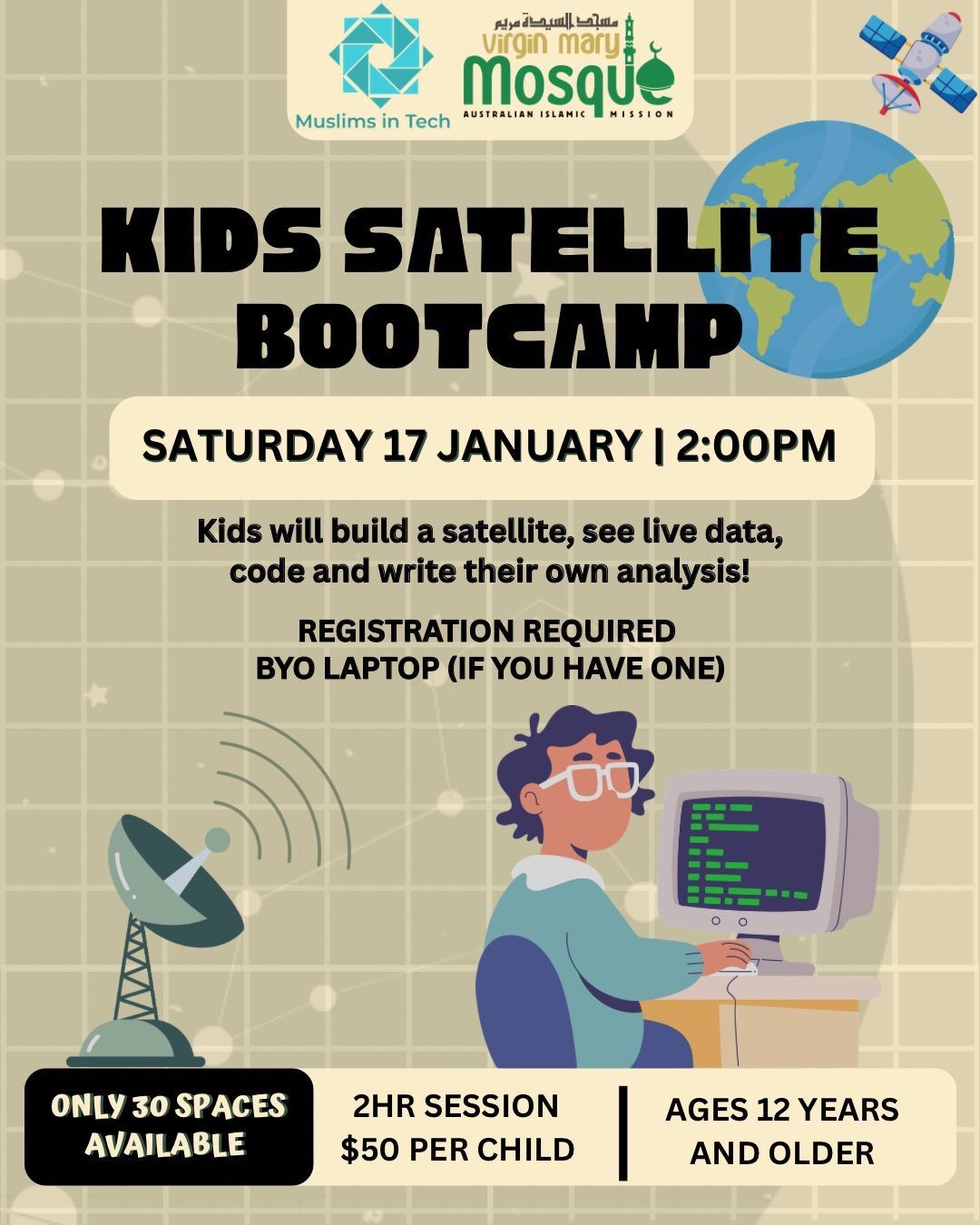 Muslims in Tech

مسجد السيدة مريم
virgin mary
Mosque
AUSTRALIAN ISLAMIC MISSION

KIDS SATELLITE BOOTCAMP

SATURDAY 17 JANUARY | 2:00PM

Kids will build a satellite, see live data, code and write their own analysis!

REGISTRATION REQUIRED
BYO LAPTOP (IF YOU HAVE ONE)

ONLY 30 SPACES AVAILABLE

2HR SESSION
$50 PER CHILD

AGES 12 YEARS AND OLDER